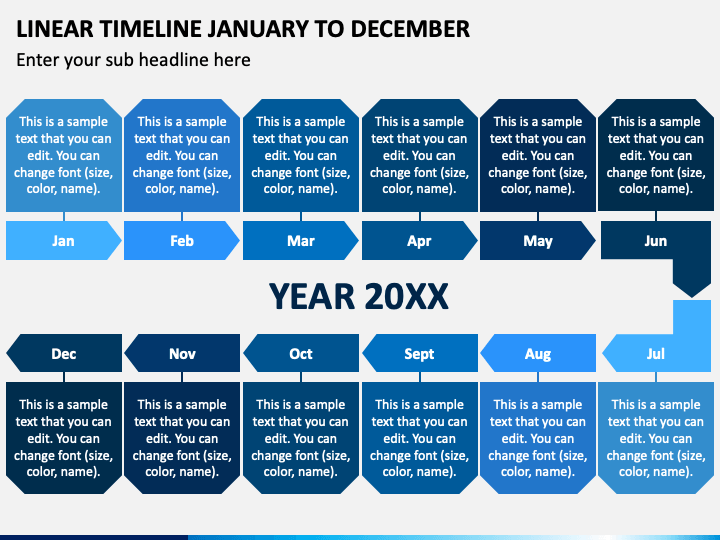 LINEAR TIMELINE JANUARY TO DECEMBER

Enter your sub headline here

This is a sample text that you can edit. You can change font (size, color, name).

This is a sample text that you can edit. You can change font (size, color, name).

This is a sample text that you can edit. You can change font (size, color, name).

This is a sample text that you can edit. You can change font (size, color, name).

This is a sample text that you can edit. You can change font (size, color, name).

This is a sample text that you can edit. You can change font (size, color, name).

Jan

Feb

Mar

Apr

May

Jun

YEAR 20XX

Dec

Nov

Oct

Sept

Aug

Jul

This is a sample text that you can edit. You can change font (size, color, name).

This is a sample text that you can edit. You can change font (size, color, name).

This is a sample text that you can edit. You can change font (size, color, name).

This is a sample text that you can edit. You can change font (size, color, name).

This is a sample text that you can edit. You can change font (size, color, name).

This is a sample text that you can edit. You can change font (size, color, name).